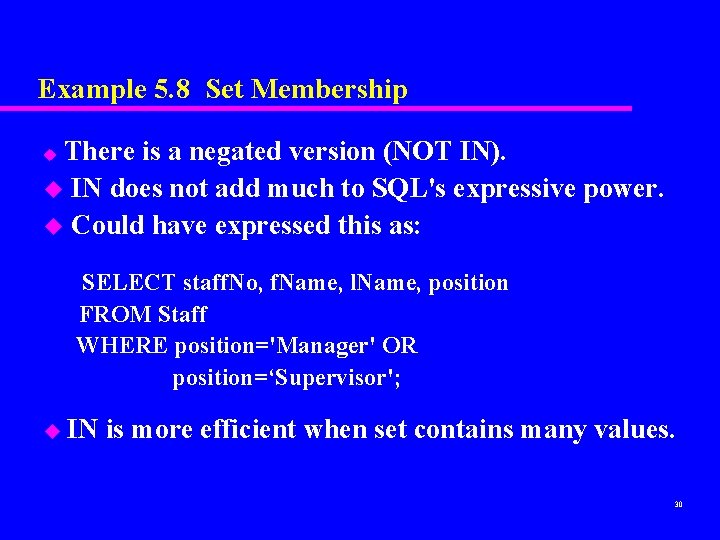 Example 5.8 Set Membership

There is a negated version (NOT IN).

IN does not add much to SQL's expressive power.

Could have expressed this as:

SELECT staffNo, fName, lName, position
FROM Staff
WHERE position='Manager' OR
position=‘Supervisor';

IN is more efficient when set contains many values.

30